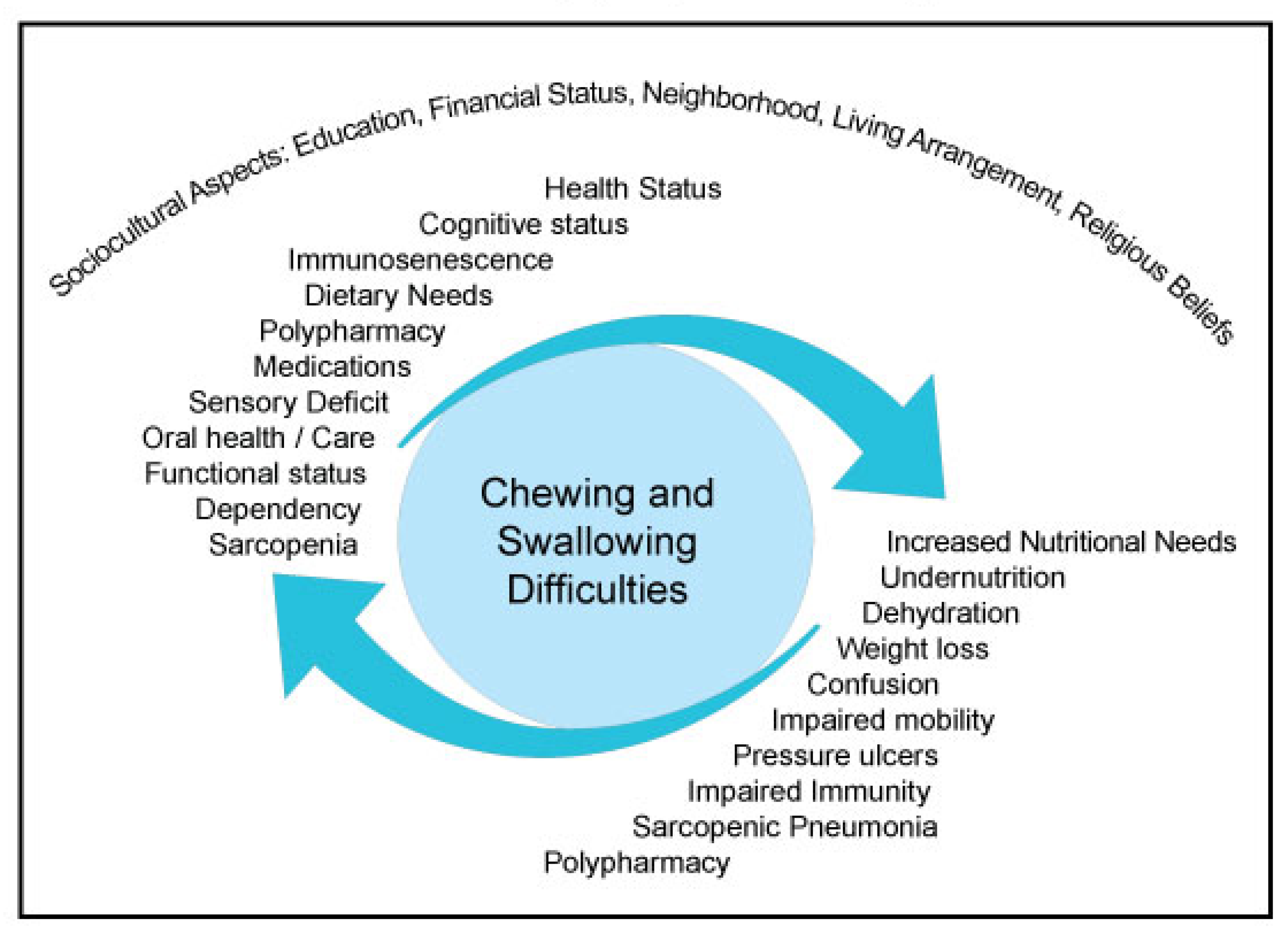 Sociocultural Aspects: Education, Financial Status, Neighborhood, Living Arrangement, Religious Beliefs

Health Status
Cognitive status
Immunosenescence
Dietary Needs
Polypharmacy
Medications
Sensory Deficit
Oral health / Care
Functional status
Dependency
Sarcopenia

Chewing and Swallowing Difficulties

Increased Nutritional Needs
Undernutrition
Dehydration
Weight loss
Confusion
Impaired mobility
Pressure ulcers
Impaired Immunity
Sarcopenic Pneumonia
Polypharmacy